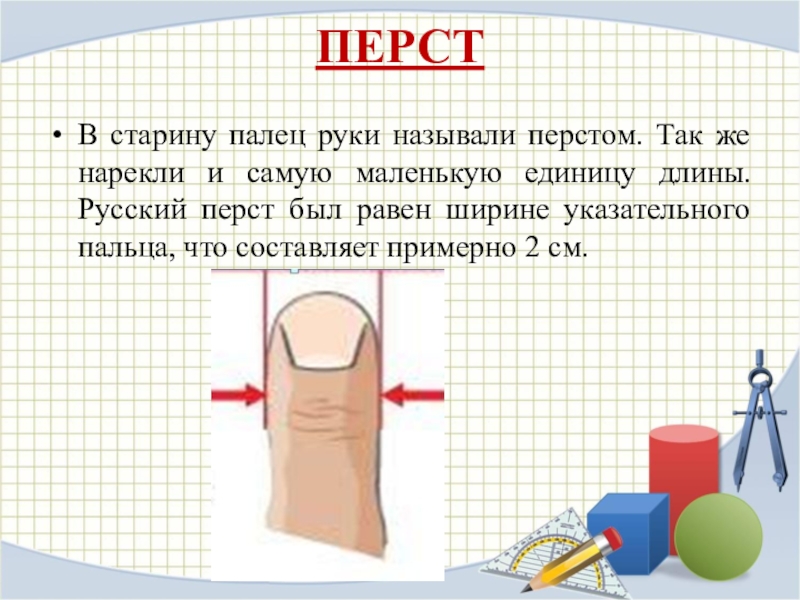 ПЕРСТ

• В старину палец руки называли перстом. Так же нарекли и самую маленькую единицу длины. Русский перст был равен ширине указательного пальца, что составляет примерно 2 см.